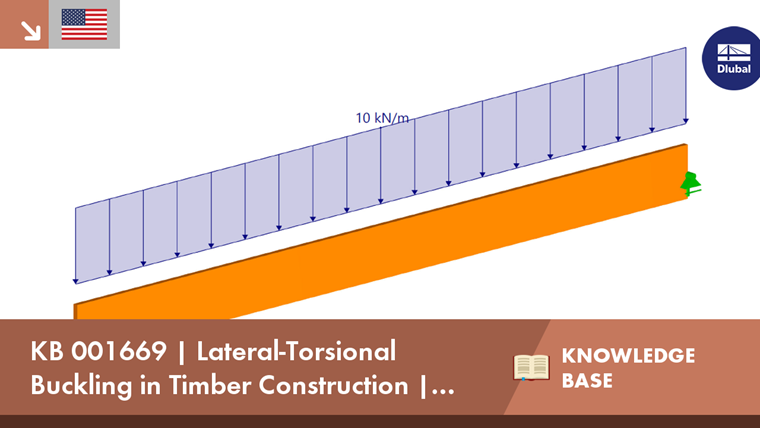 Dlubal

10 kN/m

KB 001669 | Lateral-Torsional Buckling in Timber Construction |...

KNOWLEDGE BASE